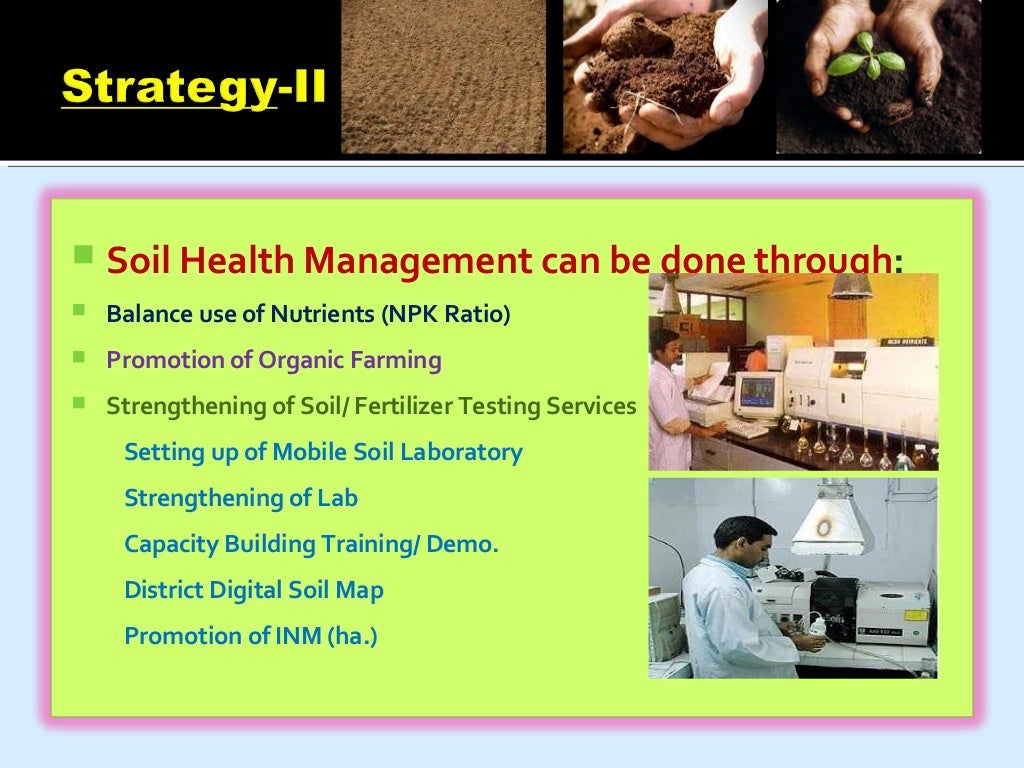 Strategy-II

Soil Health Management can be done through:

Balance use of Nutrients (NPK Ratio)

Promotion of Organic Farming

Strengthening of Soil/ Fertilizer Testing Services

Setting up of Mobile Soil Laboratory

Strengthening of Lab

Capacity Building Training/ Demo.

District Digital Soil Map

Promotion of INM (ha.)